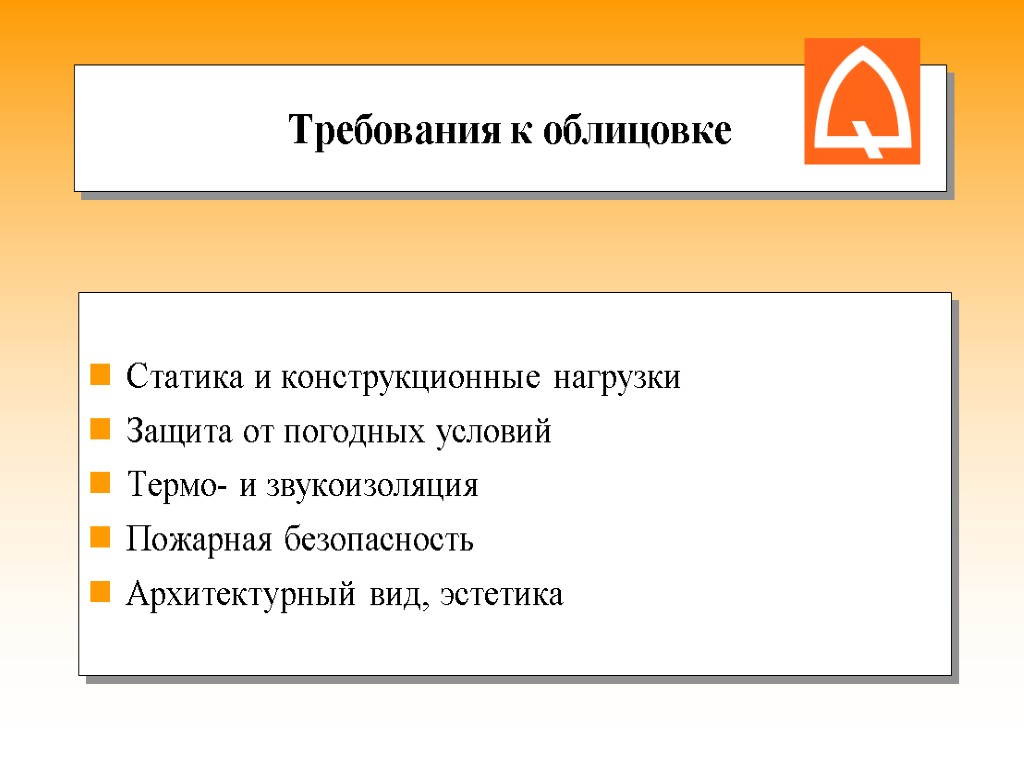 Требования к облицовке

Статика и конструкционные нагрузки
Защита от погодных условий
Термо- и звукоизоляция
Пожарная безопасность
Архитектурный вид, эстетика